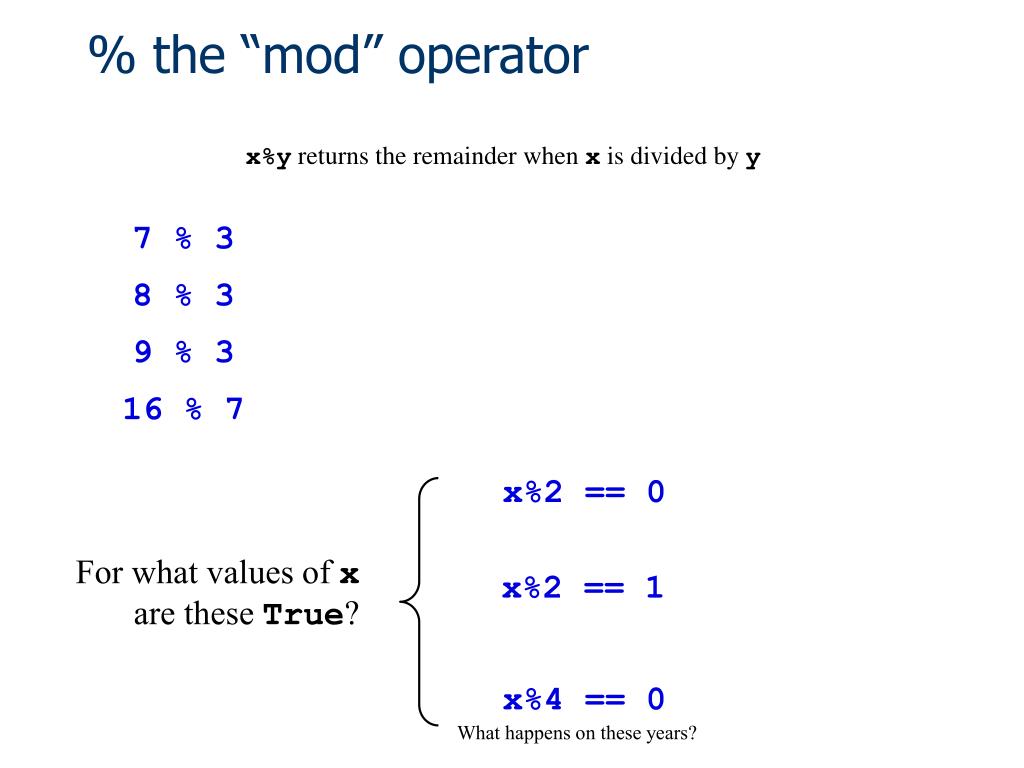 % the “mod” operator

x%y returns the remainder when x is divided by y

7 % 3

8 % 3

9 % 3

16 % 7

For what values of x are these True?

x%2 == 0

x%2 == 1

x%4 == 0

What happens on these years?